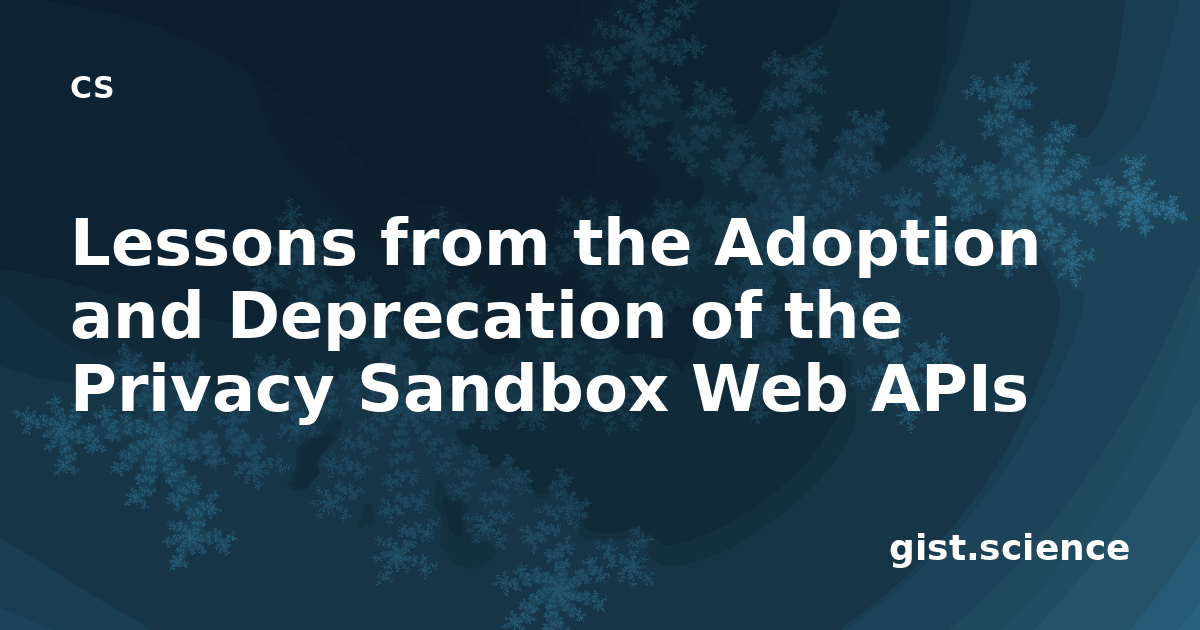 CS

Lessons from the Adoption and Deprecation of the Privacy Sandbox Web APIs

gist.science